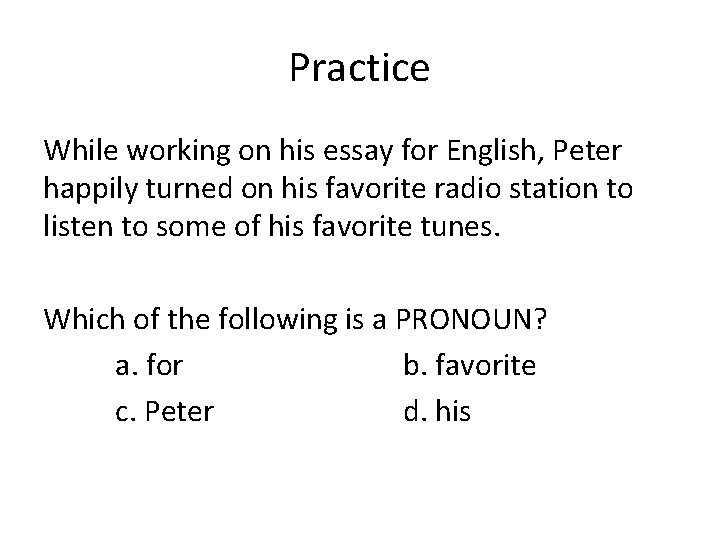 Practice

While working on his essay for English, Peter happily turned on his favorite radio station to listen to some of his favorite tunes.

Which of the following is a PRONOUN?

a. for

b. favorite

c. Peter

d. his